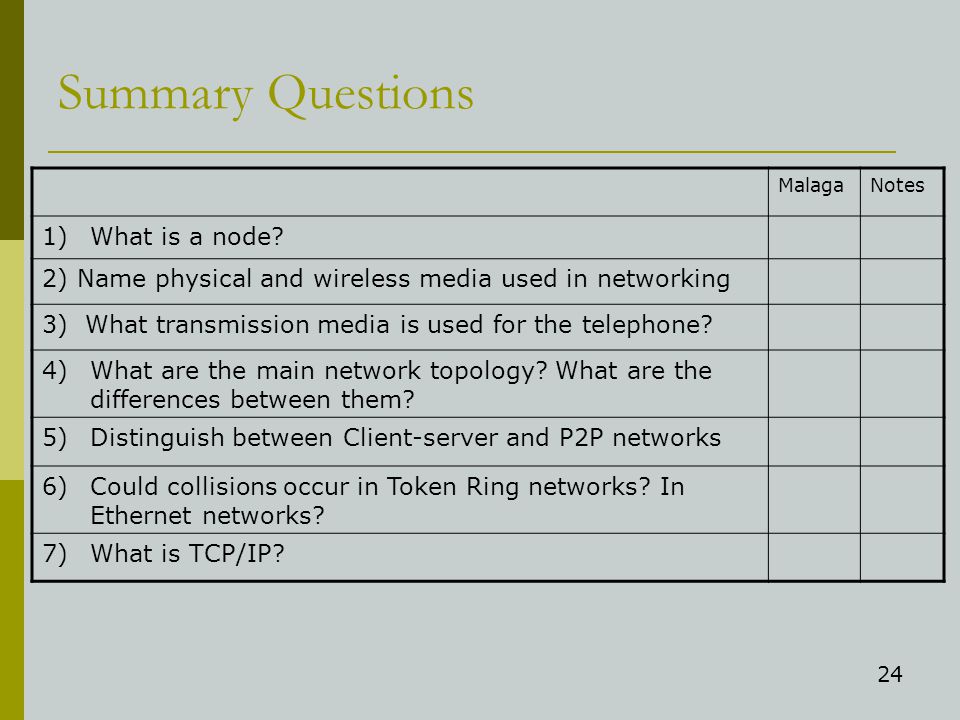 Summary Questions

| | Malaga | Notes |
|---|---|---|
| 1) What is a node? | | |
| 2) Name physical and wireless media used in networking | | |
| 3) What transmission media is used for the telephone? | | |
| 4) What are the main network topology? What are the differences between them? | | |
| 5) Distinguish between Client-server and P2P networks | | |
| 6) Could collisions occur in Token Ring networks? In Ethernet networks? | | |
| 7) What is TCP/IP? | | |

24